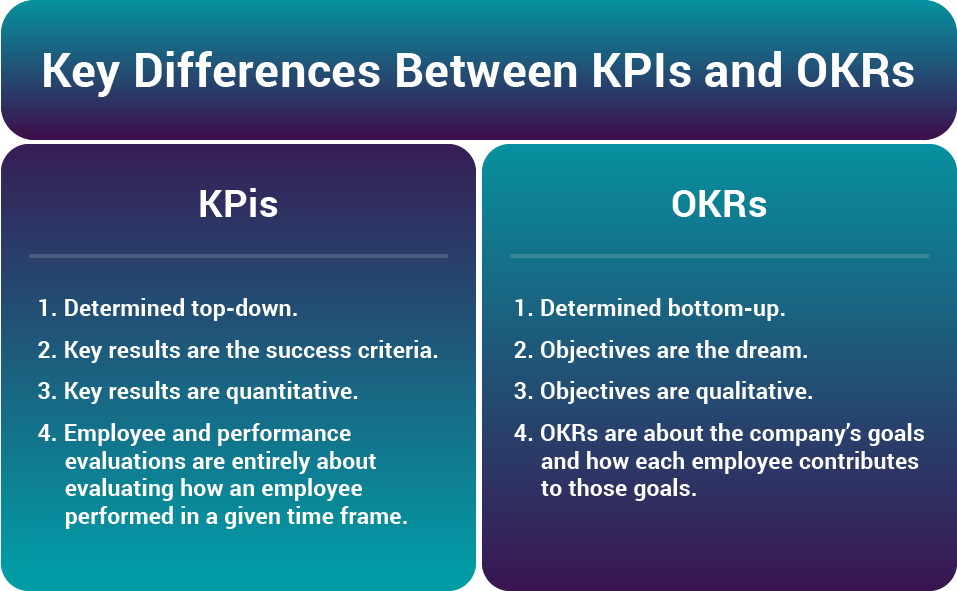 Key Differences Between KPIs and OKRs

KPis

1. Determined top-down.
2. Key results are the success criteria.
3. Key results are quantitative.
4. Employee and performance evaluations are entirely about evaluating how an employee performed in a given time frame.

OKRs

1. Determined bottom-up.
2. Objectives are the dream.
3. Objectives are qualitative.
4. OKRs are about the company's goals and how each employee contributes to those goals.